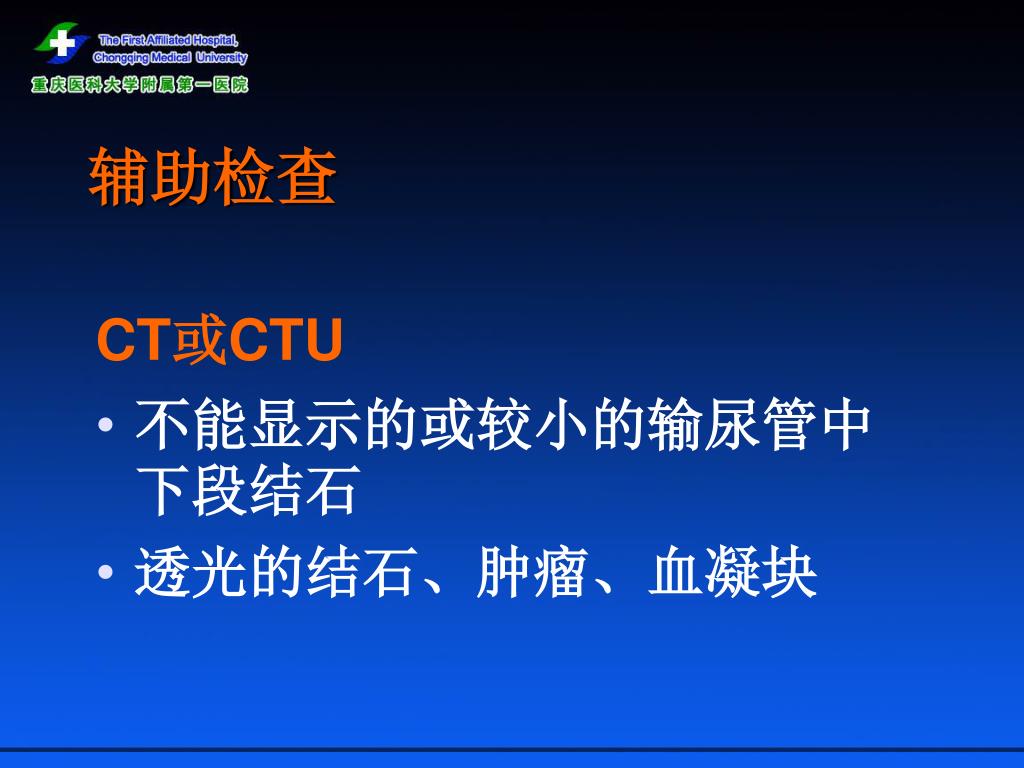 The First Affiliated Hospital, Chongqing Medical University
重庆医科大学附属第一医院

辅助检查

CT或CTU

• 不能显示的或较小的输尿管中下段结石
• 透光的结石、肿瘤、血凝块